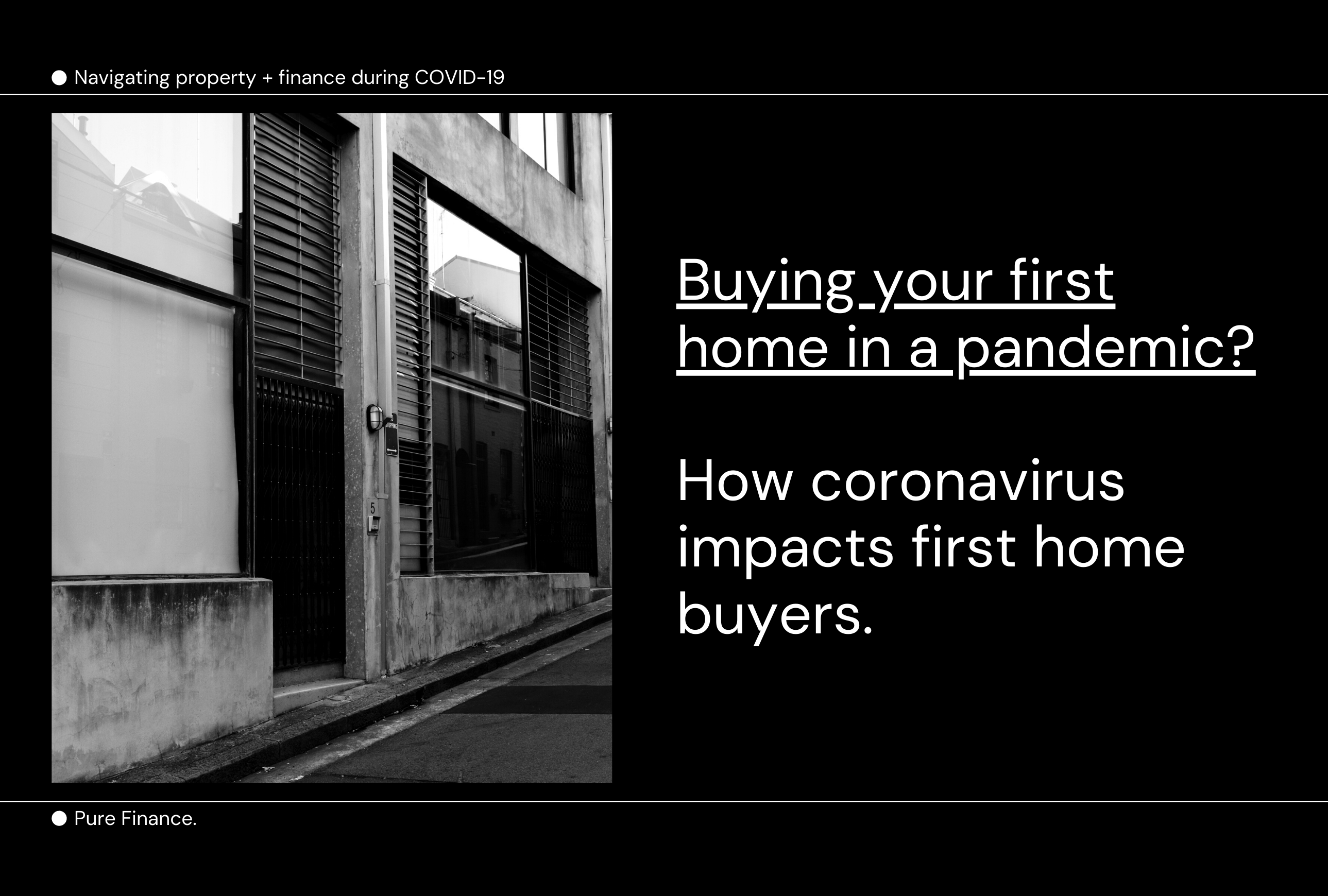 Navigating property + finance during COVID-19

5

Buying your first home in a pandemic?

How coronavirus impacts first home buyers.

Pure Finance.